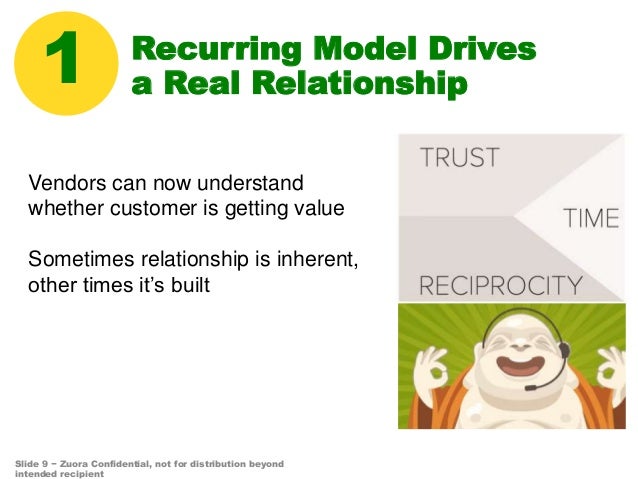 1

Recurring Model Drives a Real Relationship

Vendors can now understand whether customer is getting value

Sometimes relationship is inherent, other times it's built

TRUST

TIME

RECIPROCITY

Slide 9 – Zuora Confidential, not for distribution beyond intended recipient